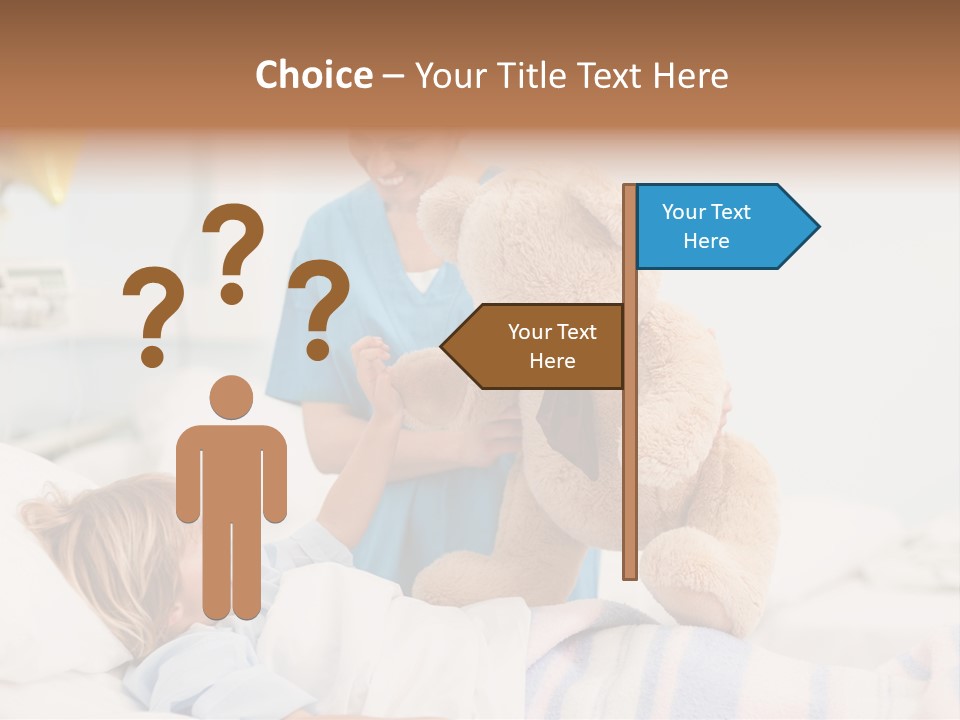 Choice – Your Title Text Here

? ? ?

Your Text Here

Your Text Here